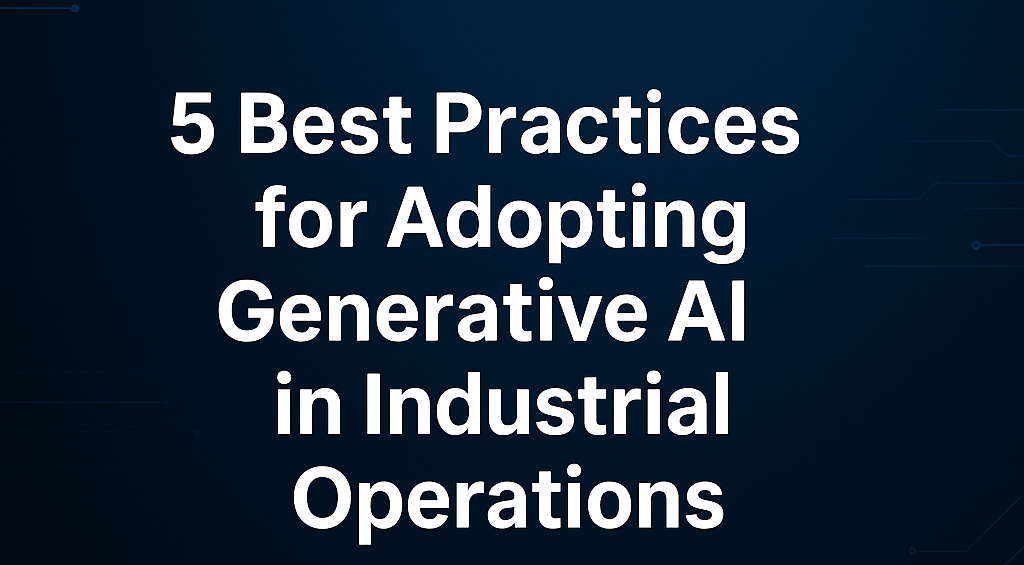 5 Best Practices for Adopting Generative AI in Industrial Operations